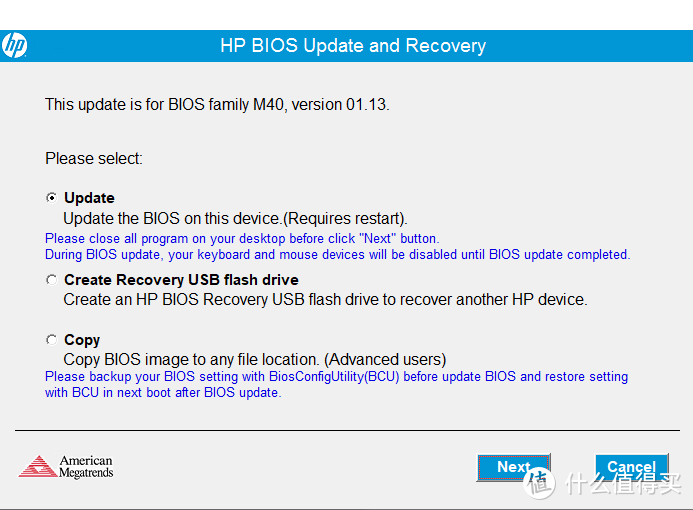 hp

HP BIOS Update and Recovery

This update is for BIOS family M40, version 01.13.

Please select:

Update
Update the BIOS on this device.(Requires restart).
Please close all program on your desktop before click "Next" button.
During BIOS update, your keyboard and mouse devices will be disabled until BIOS update completed.

Create Recovery USB flash drive
Create an HP BIOS Recovery USB flash drive to recover another HP device.

Copy
Copy BIOS image to any file location. (Advanced users)
Please backup your BIOS setting with BiosConfigUtility(BCU) before update BIOS and restore setting with BCU in next boot after BIOS update.

American Megatrends

Next

Cancel

值 什么值得买